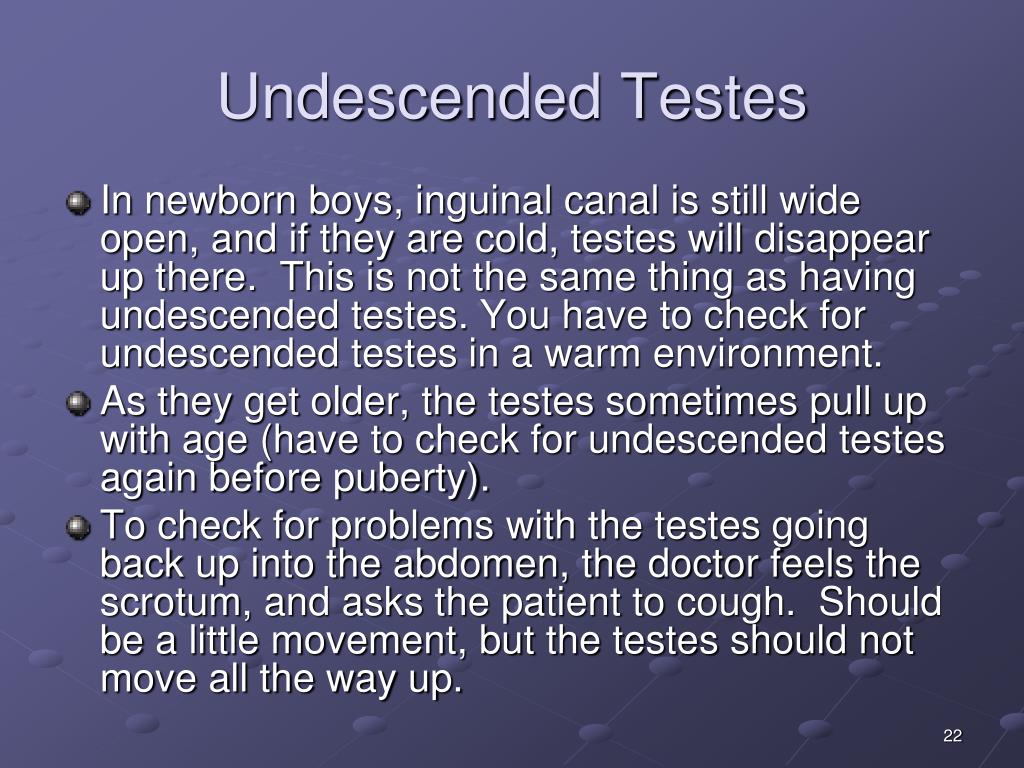 Undescended Testes

In newborn boys, inguinal canal is still wide open, and if they are cold, testes will disappear up there. This is not the same thing as having undescended testes. You have to check for undescended testes in a warm environment.

As they get older, the testes sometimes pull up with age (have to check for undescended testes again before puberty).

To check for problems with the testes going back up into the abdomen, the doctor feels the scrotum, and asks the patient to cough. Should be a little movement, but the testes should not move all the way up.

22